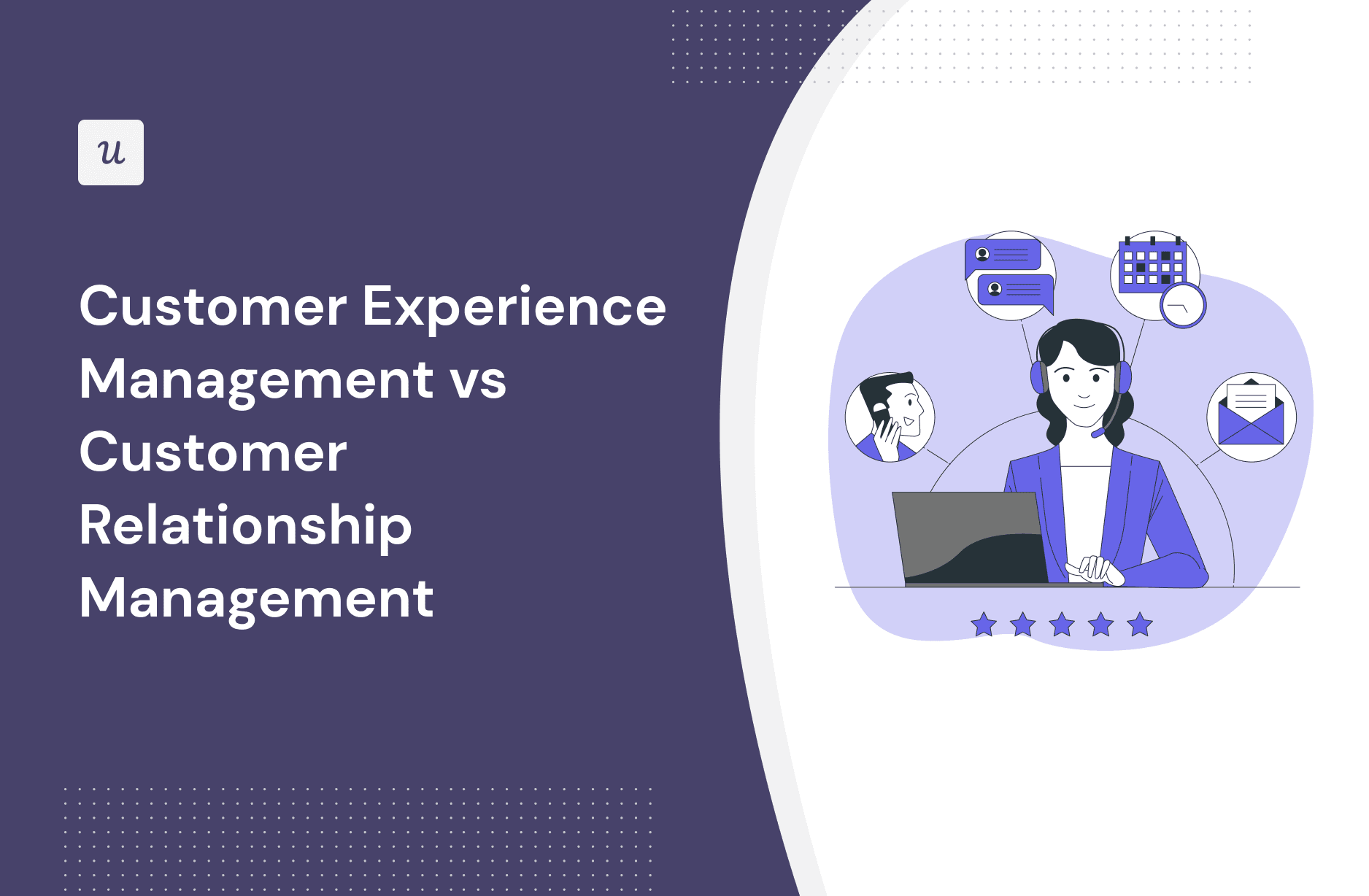 u

Customer Experience Management vs Customer Relationship Management